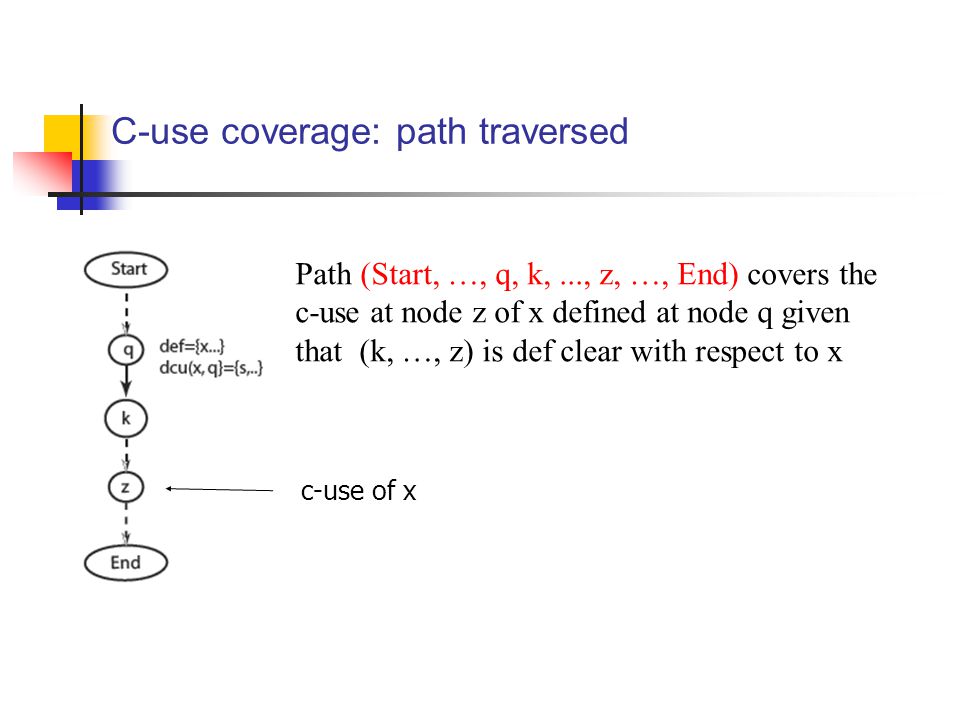 C-use coverage: path traversed

Start

q def={x...} dcu(x, q}={s,..}

k

z

End

Path (Start, …, q, k, ..., z, …, End) covers the c-use at node z of x defined at node q given that (k, …, z) is def clear with respect to x

c-use of x